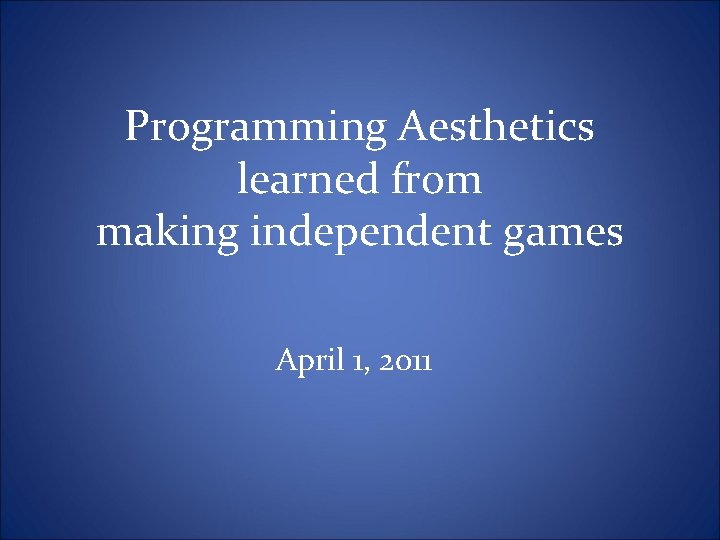 Programming Aesthetics learned from making independent games

April 1, 2011